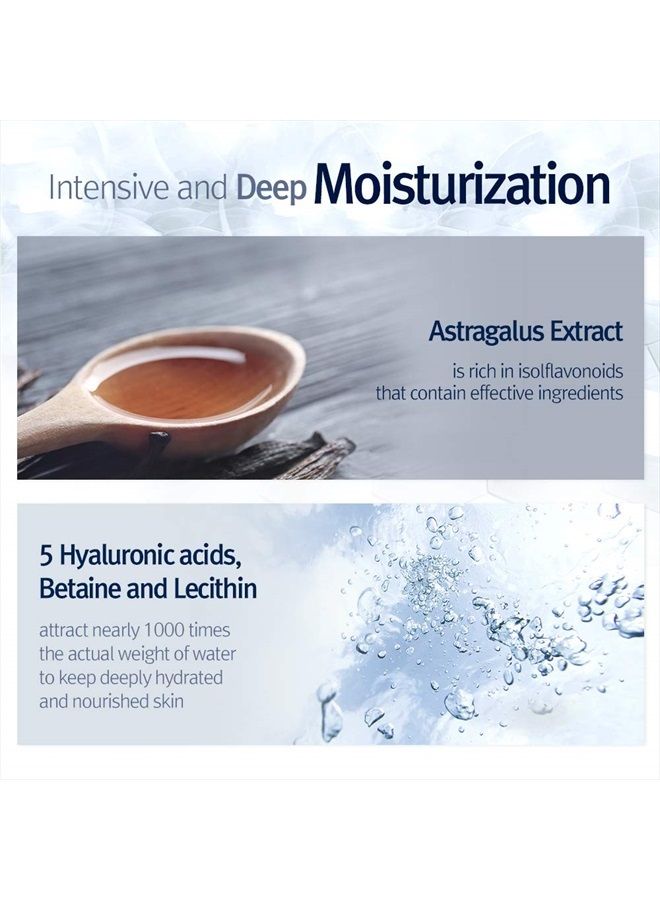 Intensive and Deep Moisturization

Astragalus Extract

is rich in isolflavonoids that contain effective ingredients

5 Hyaluronic acids, Betaine and Lecithin

attract nearly 1000 times the actual weight of water to keep deeply hydrated and nourished skin